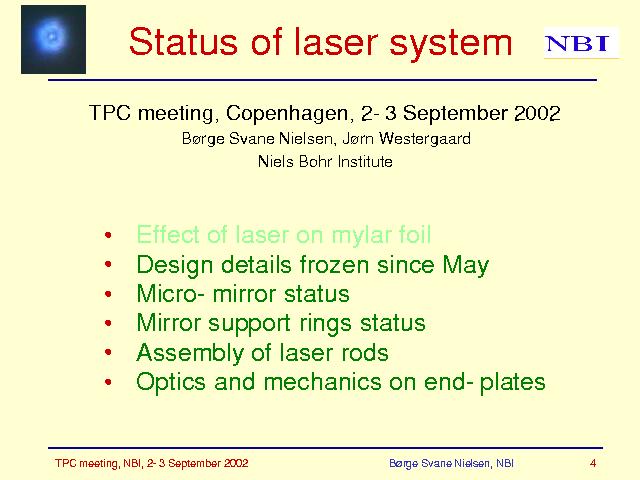 Status of laser system

NBI

TPC meeting, Copenhagen, 2- 3 September 2002

Børge Svane Nielsen, Jørn Westergaard

Niels Bohr Institute

• Effect of laser on mylar foil
• Design details frozen since May
• Micro- mirror status
• Mirror support rings status
• Assembly of laser rods
• Optics and mechanics on end- plates

TPC meeting, NBI, 2- 3 September 2002

Børge Svane Nielsen, NBI

4